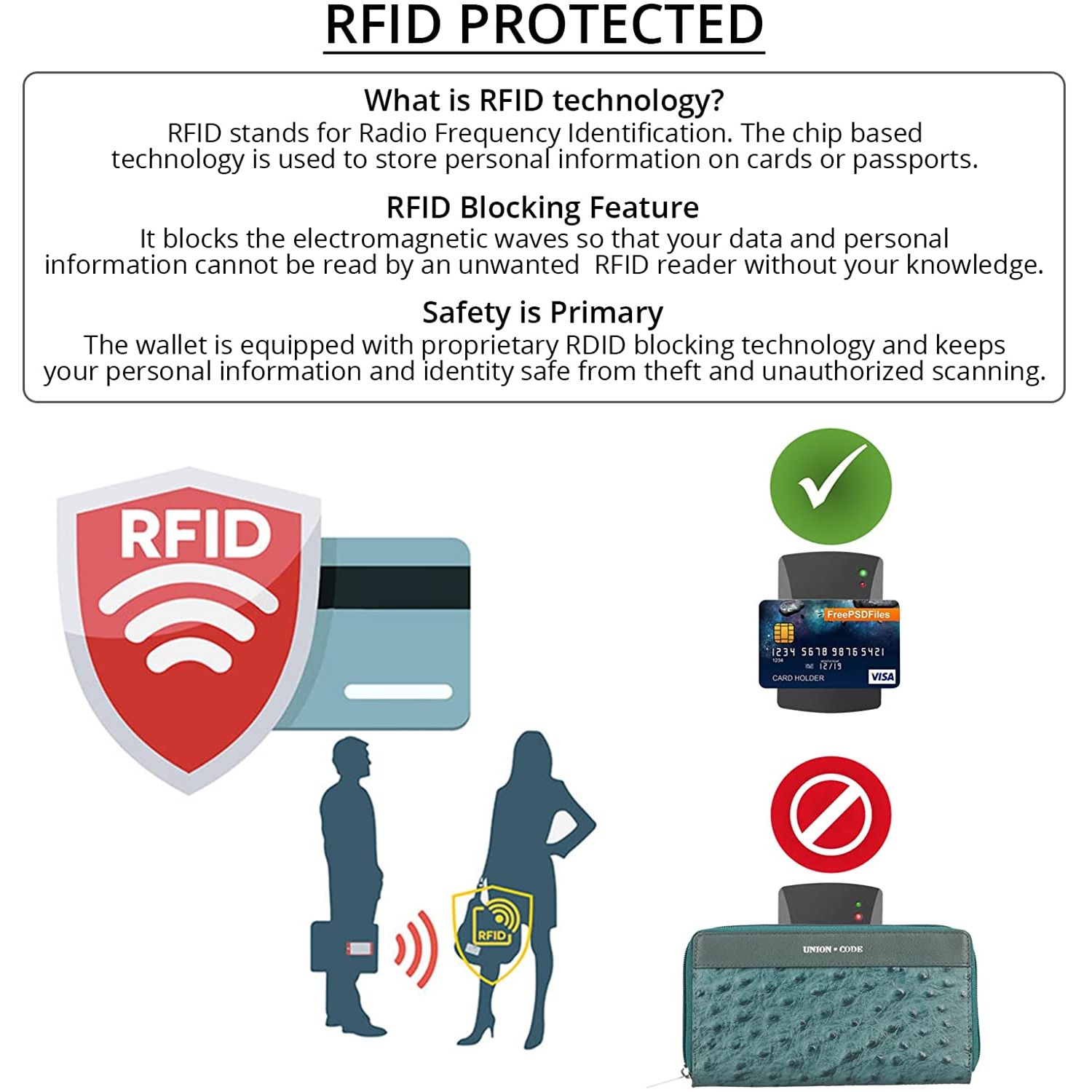 RFID PROTECTED

What is RFID technology?
RFID stands for Radio Frequency Identification. The chip based technology is used to store personal information on cards or passports.

RFID Blocking Feature
It blocks the electromagnetic waves so that your data and personal information cannot be read by an unwanted RFID reader without your knowledge.

Safety is Primary
The wallet is equipped with proprietary RDID blocking technology and keeps your personal information and identity safe from theft and unauthorized scanning.

RFID

FreePSDFiles
1234 5678 9876 5421
1234
12/19
CARD HOLDER
VISA

RFID

UNION • CODE